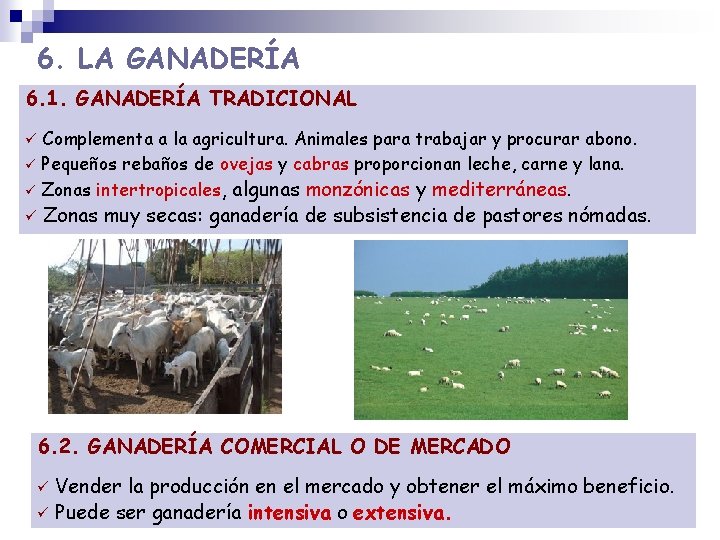 6. LA GANADERÍA

6.1. GANADERÍA TRADICIONAL

✓ Complementa a la agricultura. Animales para trabajar y procurar abono.
✓ Pequeños rebaños de ovejas y cabras proporcionan leche, carne y lana.
✓ Zonas intertropicales, algunas monzónicas y mediterráneas.
✓ Zonas muy secas: ganadería de subsistencia de pastores nómadas.

6.2. GANADERÍA COMERCIAL O DE MERCADO

✓ Vender la producción en el mercado y obtener el máximo beneficio.
✓ Puede ser ganadería intensiva o extensiva.